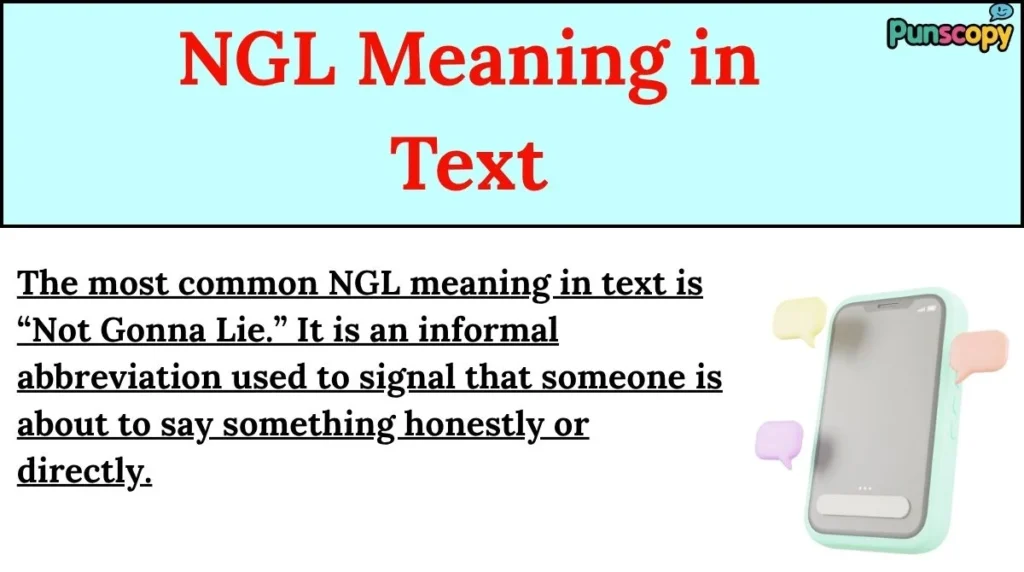 NGL Meaning in Text

Punscopy

The most common NGL meaning in text is “Not Gonna Lie.” It is an informal abbreviation used to signal that someone is about to say something honestly or directly.